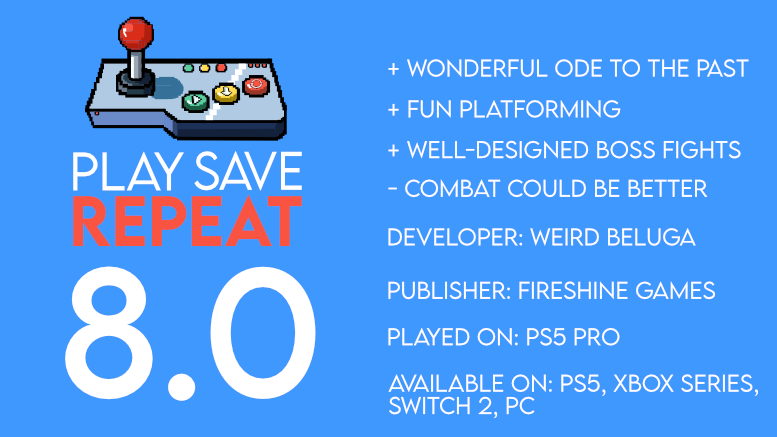 PLAY SAVE
REPEAT

8.0

+ WONDERFUL ODE TO THE PAST

+ FUN PLATFORMING

+ WELL-DESIGNED BOSS FIGHTS

- COMBAT COULD BE BETTER

DEVELOPER: WEIRD BELUGA

PUBLISHER: FIRESHINE GAMES

PLAYED ON: PS5 PRO

AVAILABLE ON: PS5, XBOX SERIES, SWITCH 2, PC